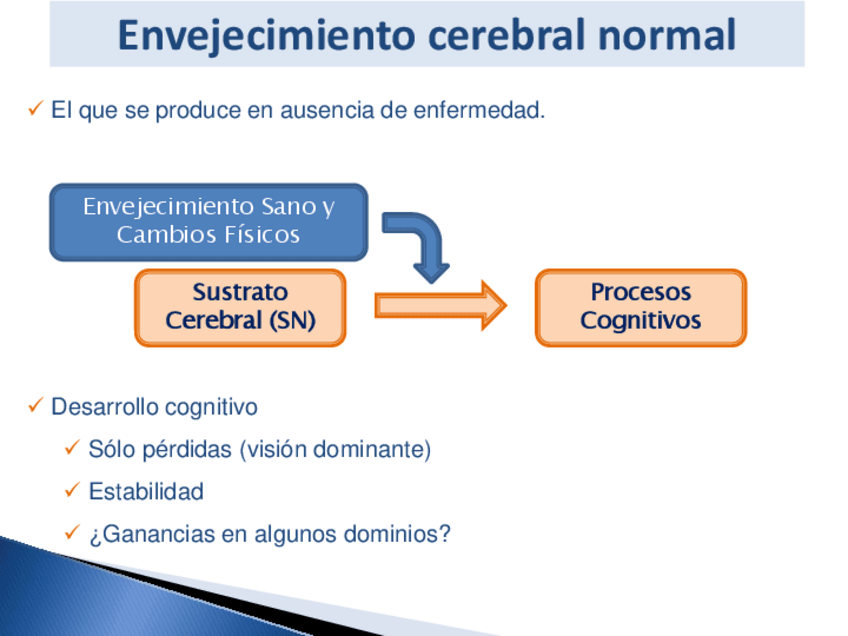 Envejecimiento cerebral normal

✓ El que se produce en ausencia de enfermedad.

Envejecimiento Sano y Cambios Físicos

Sustrato Cerebral (SN)

Procesos Cognitivos

✓ Desarrollo cognitivo

✓ Sólo pérdidas (visión dominante)

✓ Estabilidad

✓ ¿Ganancias en algunos dominios?